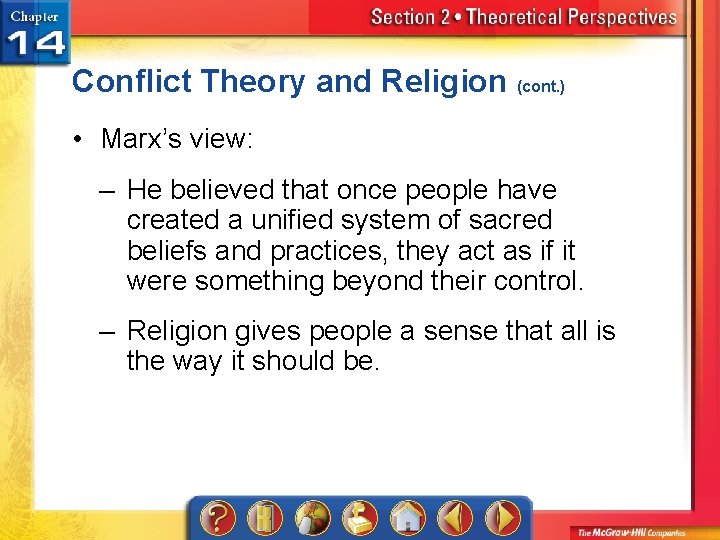 Chapter 14

Section 2 • Theoretical Perspectives

Conflict Theory and Religion (cont.)

• Marx's view:

– He believed that once people have created a unified system of sacred beliefs and practices, they act as if it were something beyond their control.

– Religion gives people a sense that all is the way it should be.

?

The McGraw-Hill Companies